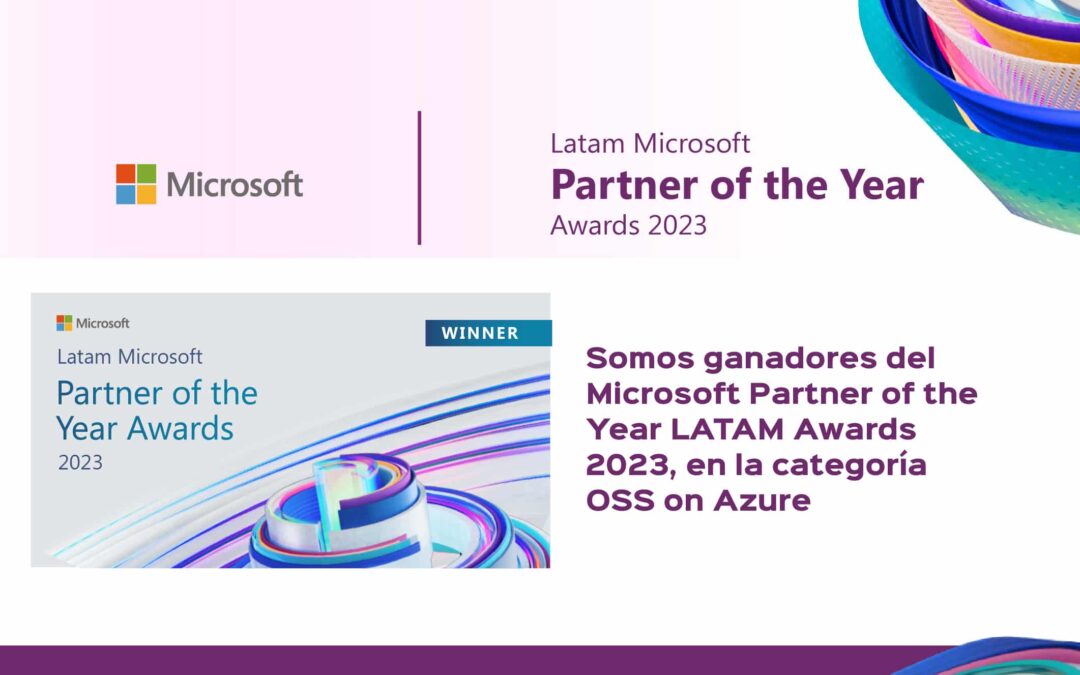 Microsoft

Latam Microsoft
Partner of the Year
Awards 2023

Microsoft
WINNER
Latam Microsoft
Partner of the Year Awards
2023

Somos ganadores del Microsoft Partner of the Year LATAM Awards 2023, en la categoría OSS on Azure